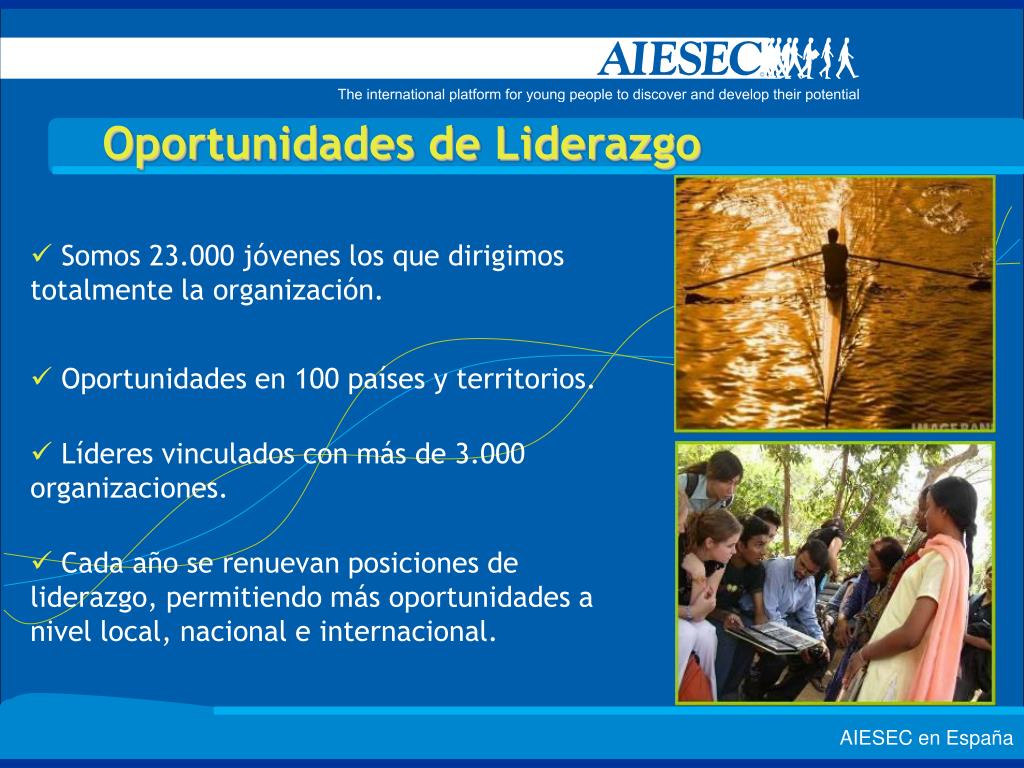 AIESEC

The international platform for young people to discover and develop their potential

Oportunidades de Liderazgo

✓ Somos 23.000 jóvenes los que dirigimos totalmente la organización.

✓ Oportunidades en 100 países y territorios.

✓ Líderes vinculados con más de 3.000 organizaciones.

✓ Cada año se renuevan posiciones de liderazgo, permitiendo más oportunidades a nivel local, nacional e internacional.

AIESEC en España